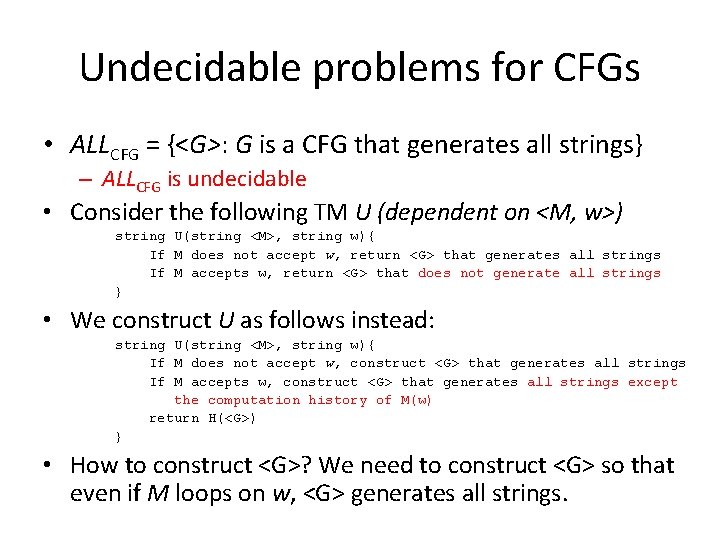 Undecidable problems for CFGs

• $ALL_{CFG}$ = {<G>: G is a CFG that generates all strings}
– $ALL_{CFG}$ is undecidable

• Consider the following TM U (dependent on <M, w>)

string U(string <M>, string w){
If M does not accept w, return <G> that generates all strings
If M accepts w, return <G> that does not generate all strings
}

• We construct U as follows instead:

string U(string <M>, string w){
If M does not accept w, construct <G> that generates all strings
If M accepts w, construct <G> that generates all strings except the computation history of M(w)
return H(<G>)
}

• How to construct <G>? We need to construct <G> so that even if M loops on w, <G> generates all strings.